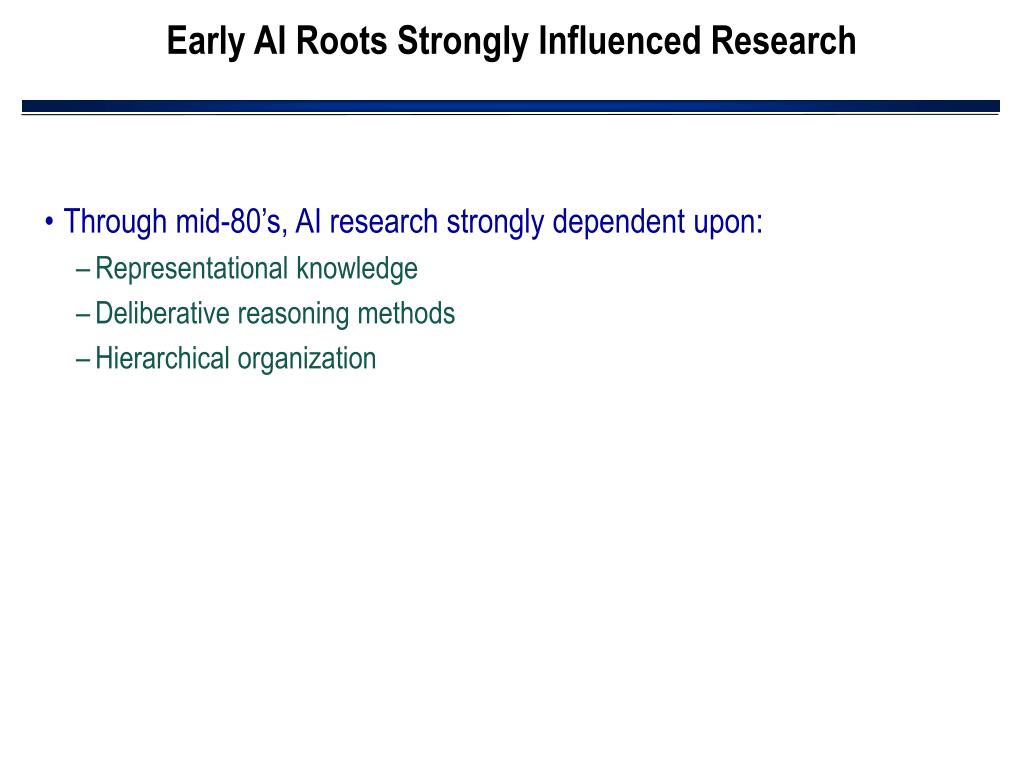 Early AI Roots Strongly Influenced Research

• Through mid-80’s, AI research strongly dependent upon:
– Representational knowledge
– Deliberative reasoning methods
– Hierarchical organization